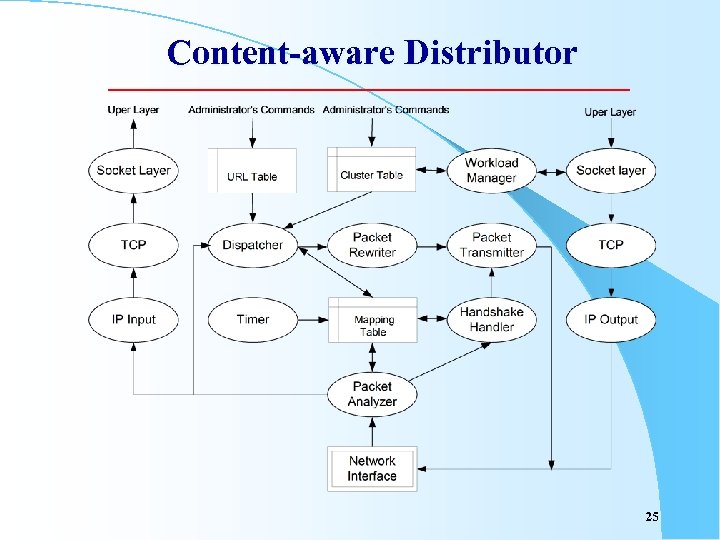 Content-aware Distributor

Uper Layer

Administrator's Commands

Administrator's Commands

Uper Layer

Socket Layer

URL Table

Cluster Table

Workload Manager

Socket layer

TCP

Dispatcher

Packet Rewriter

Packet Transmitter

TCP

IP Input

Timer

Mapping Table

Handshake Handler

IP Output

Packet Analyzer

Network Interface

25